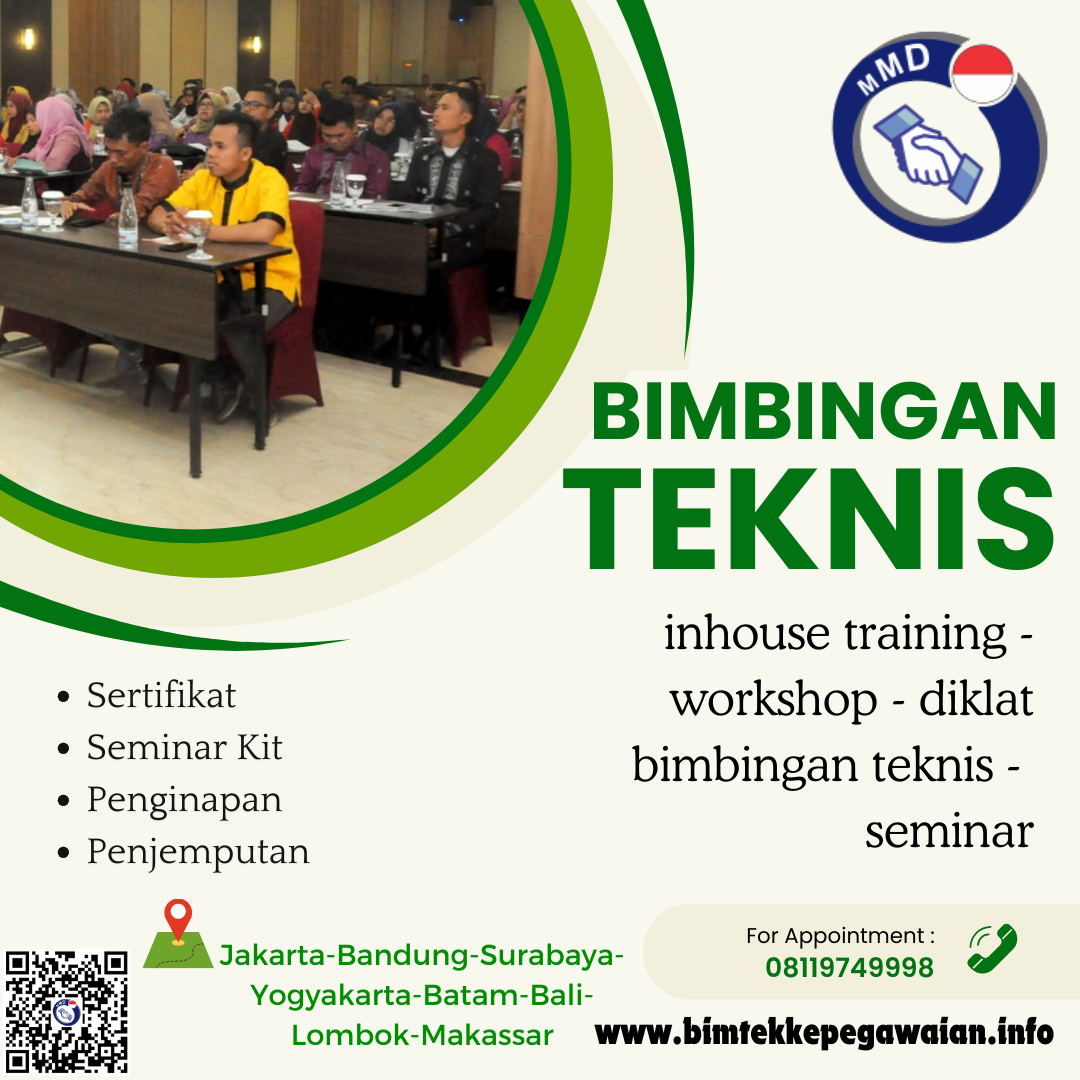 MMD

BIMBINGAN TEKNIS

inhouse training - workshop - diklat bimbingan teknis - seminar

- Sertifikat
- Seminar Kit
- Penginapan
- Penjemputan

Jakarta-Bandung-Surabaya-Yogyakarta-Batam-Bali-Lombok-Makassar

For Appointment :
08119749998

www.bimtekkepegawaian.info